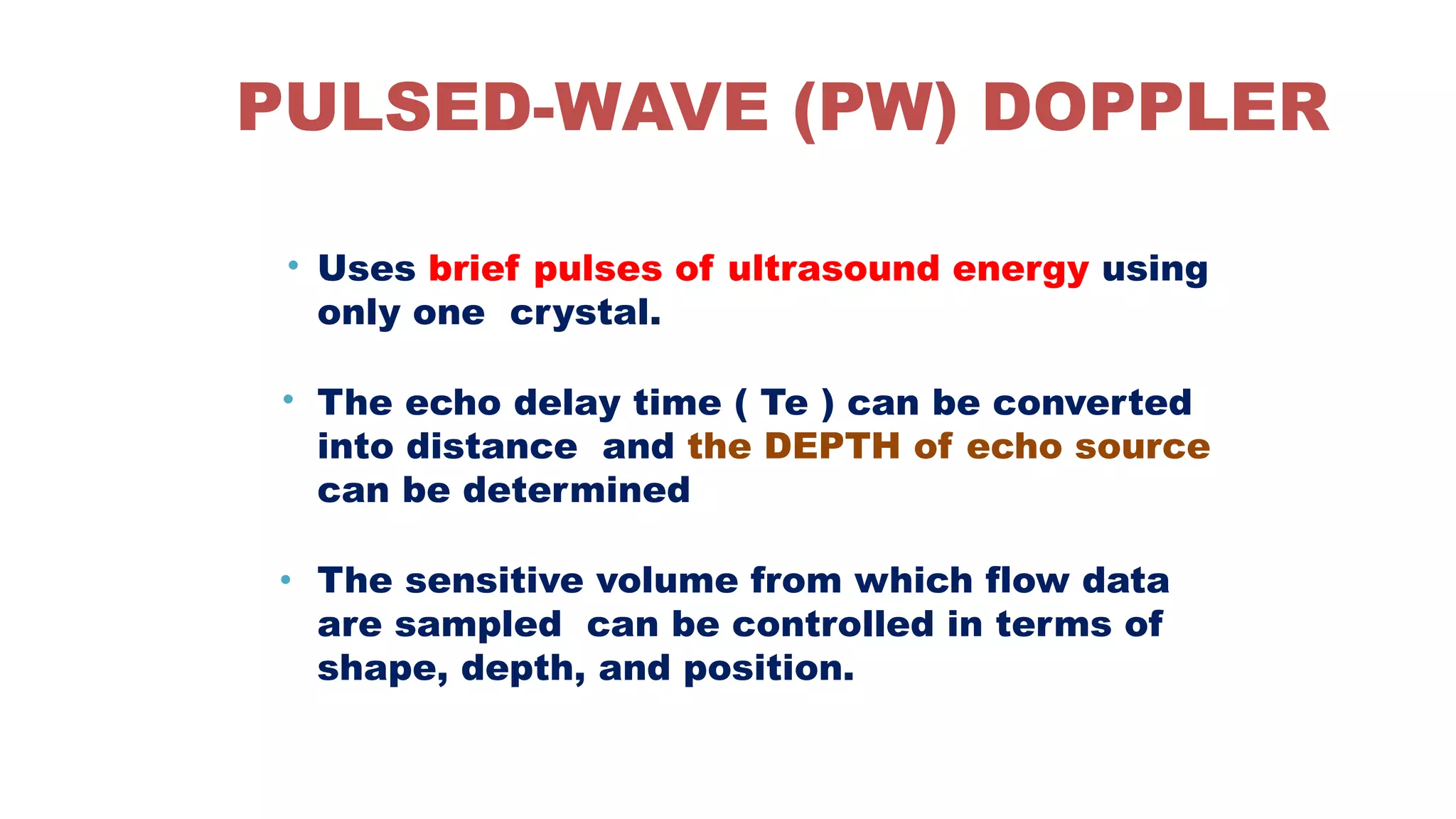 PULSED-WAVE (PW) DOPPLER

• Uses brief pulses of ultrasound energy using only one crystal.

• The echo delay time ( Te ) can be converted into distance and the DEPTH of echo source can be determined

• The sensitive volume from which flow data are sampled can be controlled in terms of shape, depth, and position.